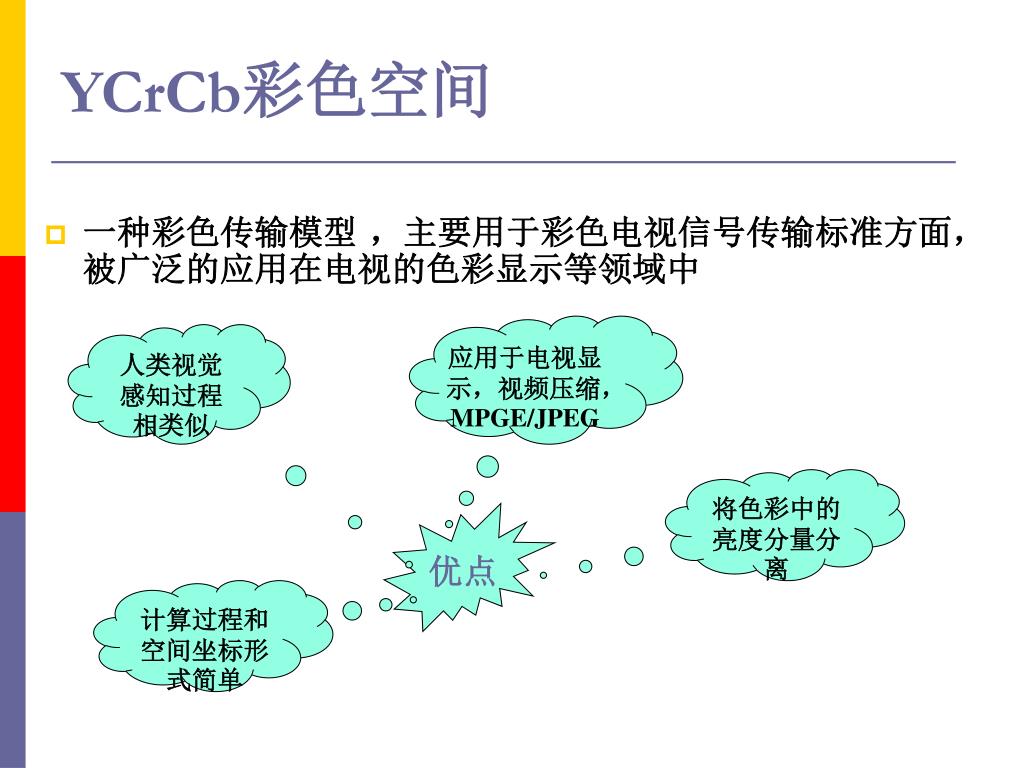 YCrCb彩色空间

一种彩色传输模型 ，主要用于彩色电视信号传输标准方面，被广泛的应用在电视的色彩显示等领域中

人类视觉感知过程相类似

应用于电视显示，视频压缩，MPGE/JPEG

将色彩中的亮度分量分离

优点

计算过程和空间坐标形式简单